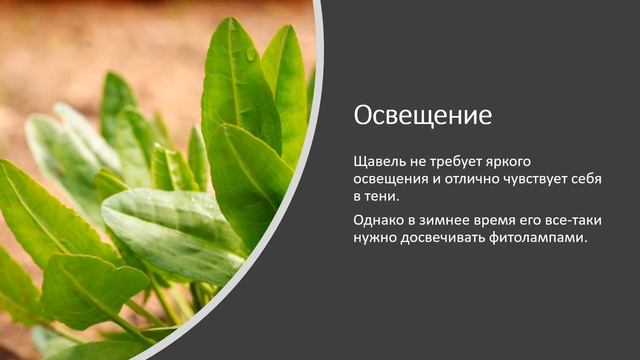 Освещение

Щавель не требует яркого освещения и отлично чувствует себя в тени.

Однако в зимнее время его все-таки нужно досвечивать фитолампами.